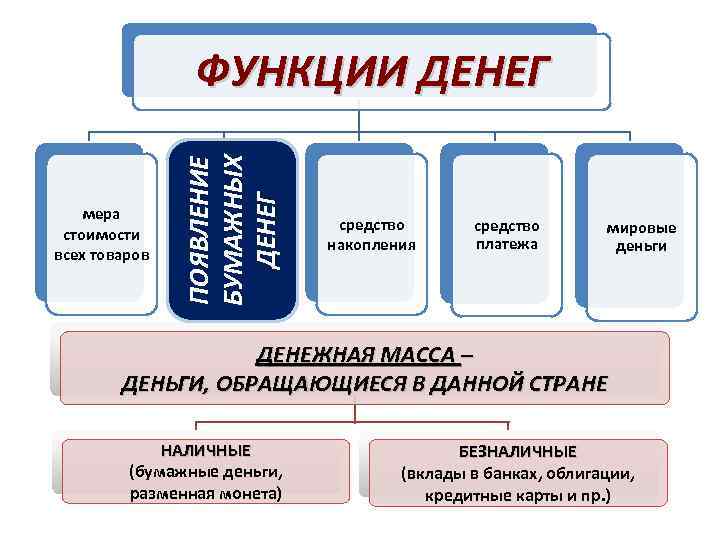 ФУНКЦИИ ДЕНЕГ

мера стоимости всех товаров

ПОЯВЛЕНИЕ БУМАЖНЫХ ДЕНЕГ

средство накопления

средство платежа

мировые деньги

ДЕНЕЖНАЯ МАССА – ДЕНЬГИ, ОБРАЩАЮЩИЕСЯ В ДАННОЙ СТРАНЕ

НАЛИЧНЫЕ (бумажные деньги, разменная монета)

БЕЗНАЛИЧНЫЕ (вклады в банках, облигации, кредитные карты и пр.)